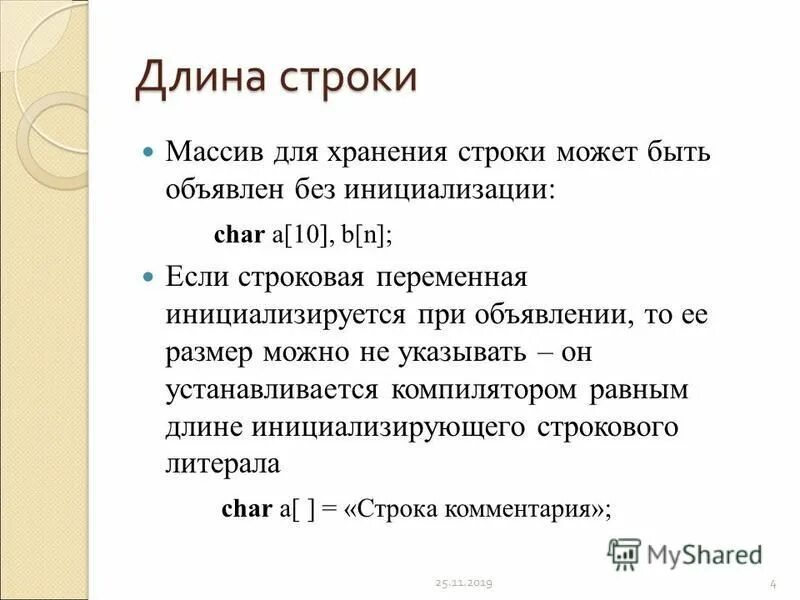 Длина строки

Массив для хранения строки может быть объявлен без инициализации:

char a[10], b[n];

Если строковая переменная инициализируется при объявлении, то ее размер можно не указывать – он устанавливается компилятором равным длине инициализирующего строкового литерала

char a[ ] = «Строка комментария»;

MyShared

25.11.2019

4